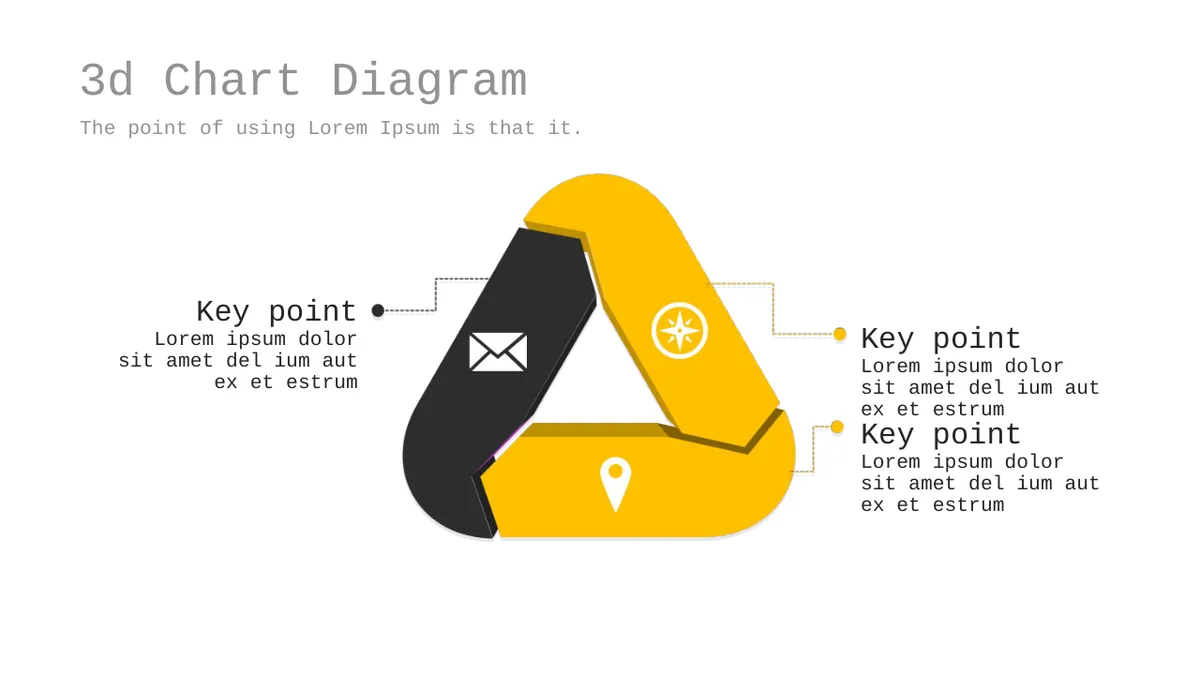 3d Chart Diagram

The point of using Lorem Ipsum is that it.

Key point
Lorem ipsum dolor sit amet del ium aut ex et estrum

Key point
Lorem ipsum dolor sit amet del ium aut ex et estrum

Key point
Lorem ipsum dolor sit amet del ium aut ex et estrum